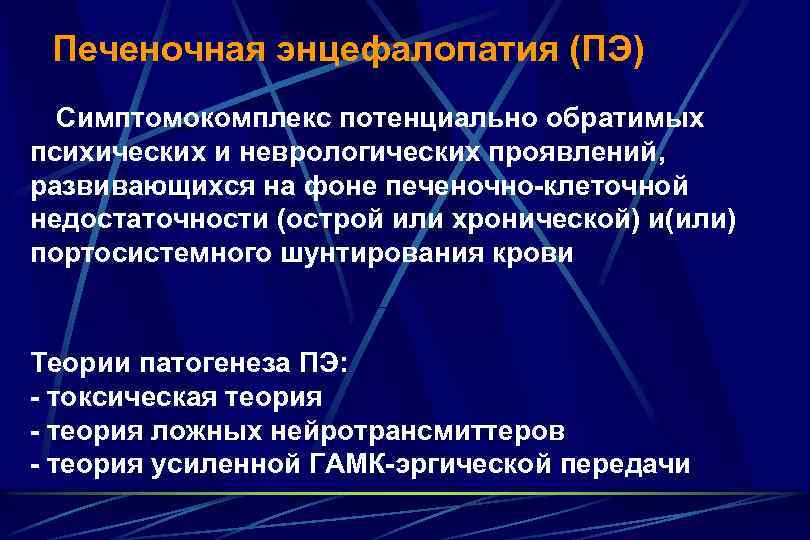 Печеночная энцефалопатия (ПЭ)

Симптомокомплекс потенциально обратимых психических и неврологических проявлений, развивающихся на фоне печеночно-клеточной недостаточности (острой или хронической) и(или) портосистемного шунтирования крови

Теории патогенеза ПЭ:
- токсическая теория
- теория ложных нейротрансмиттеров
- теория усиленной ГАМК-эргической передачи